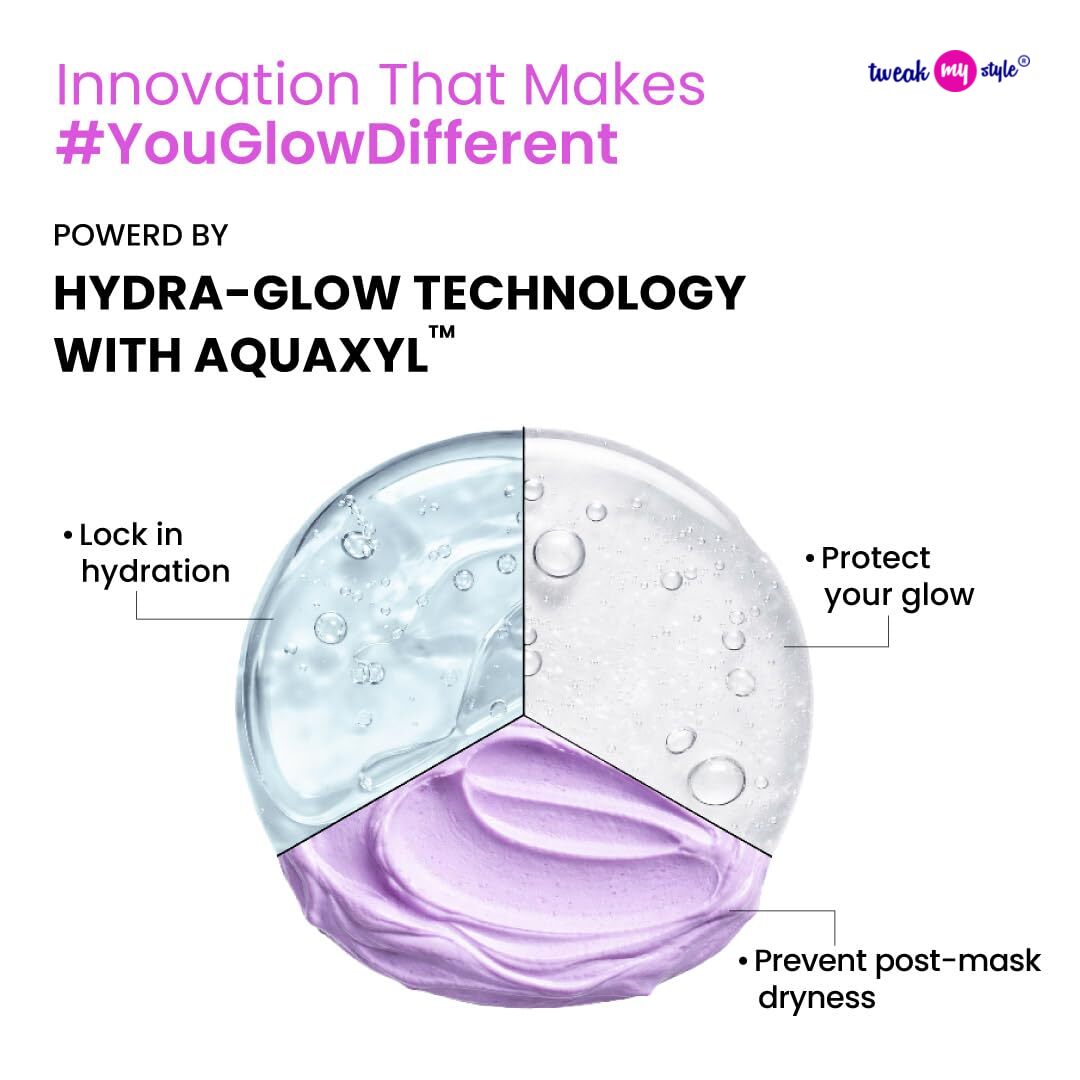 Innovation That Makes
#YouGlowDifferent

tweak my style®

POWERD BY

HYDRA-GLOW TECHNOLOGY WITH AQUAXYL™

• Lock in hydration

• Protect your glow

• Prevent post-mask dryness